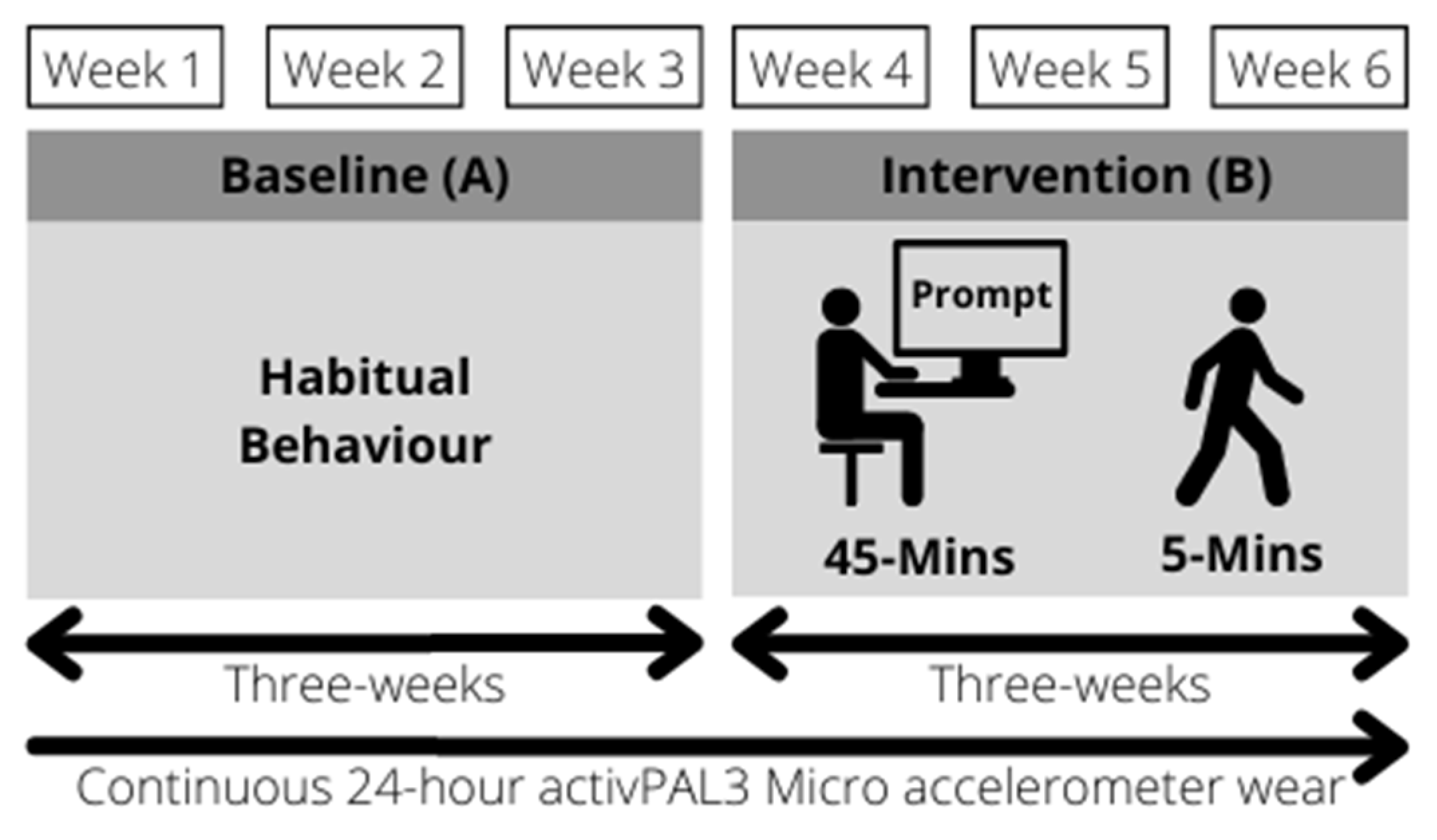 Week 1 Week 2 Week 3 Week 4 Week 5 Week 6

Baseline (A)

Habitual Behaviour

Intervention (B)

Prompt

45-Mins

5-Mins

Three-weeks

Three-weeks

Continuous 24-hour activPAL3 Micro accelerometer wear